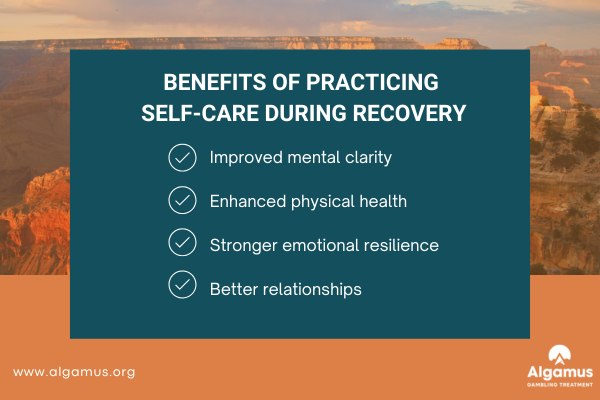 BENEFITS OF PRACTICING SELF-CARE DURING RECOVERY

Improved mental clarity

Enhanced physical health

Stronger emotional resilience

Better relationships

www.algamus.org

Algamus
GAMBLING TREATMENT